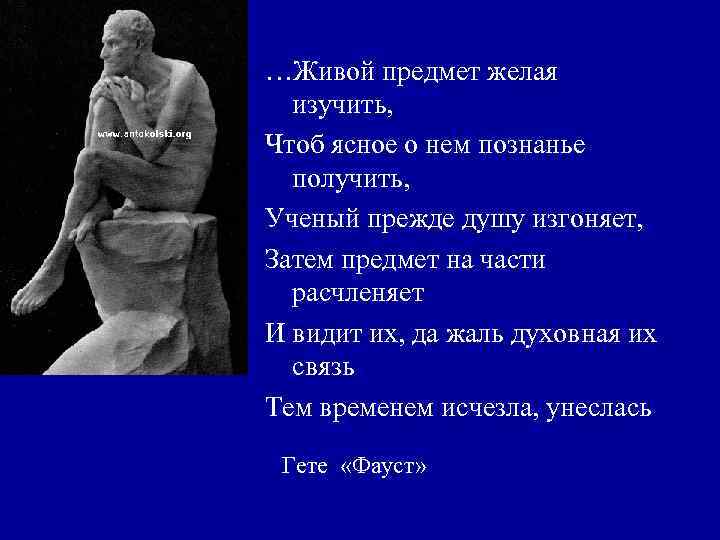 www.antokolski.org

…Живой предмет желая изучить,
Чтоб ясное о нем познанье получить,
Ученый прежде душу изгоняет,
Затем предмет на части расчленяет
И видит их, да жаль духовная их связь
Тем временем исчезла, унеслась

Гете «Фауст»